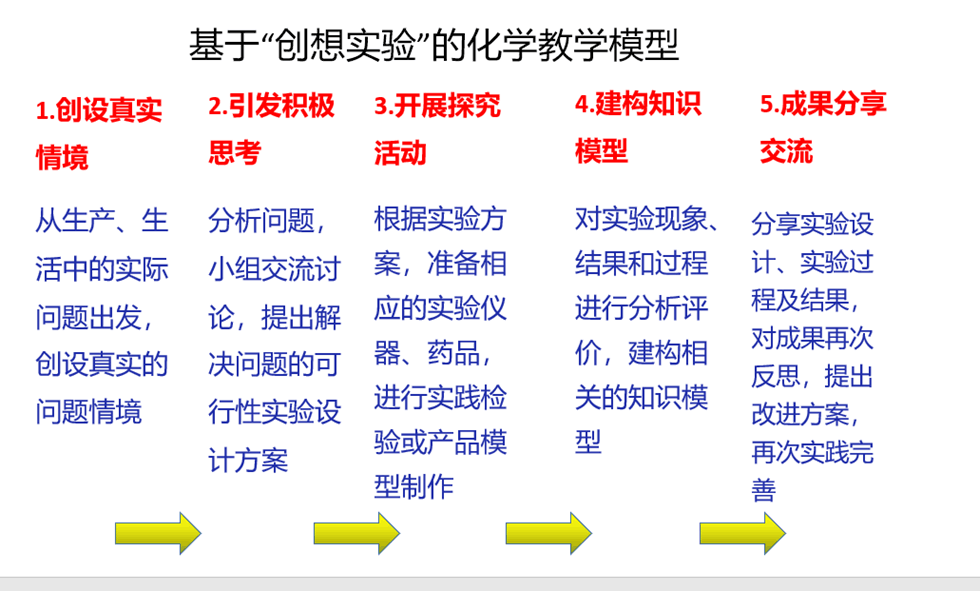 基于“创想实验”的化学教学模型

1.创设真实情境

从生产、生活中的实际问题出发，创设真实的问题情境

2.引发积极思考

分析问题，小组交流讨论，提出解决问题的可行性实验设计方案

3.开展探究活动

根据实验方案，准备相应的实验仪器、药品，进行实践检验或产品模型制作

4.建构知识模型

对实验现象、结果和过程进行分析评价，建构相关的知识模型

5.成果分享交流

分享实验设计、实验过程及结果，对成果再次反思，提出改进方案，再次实践完善